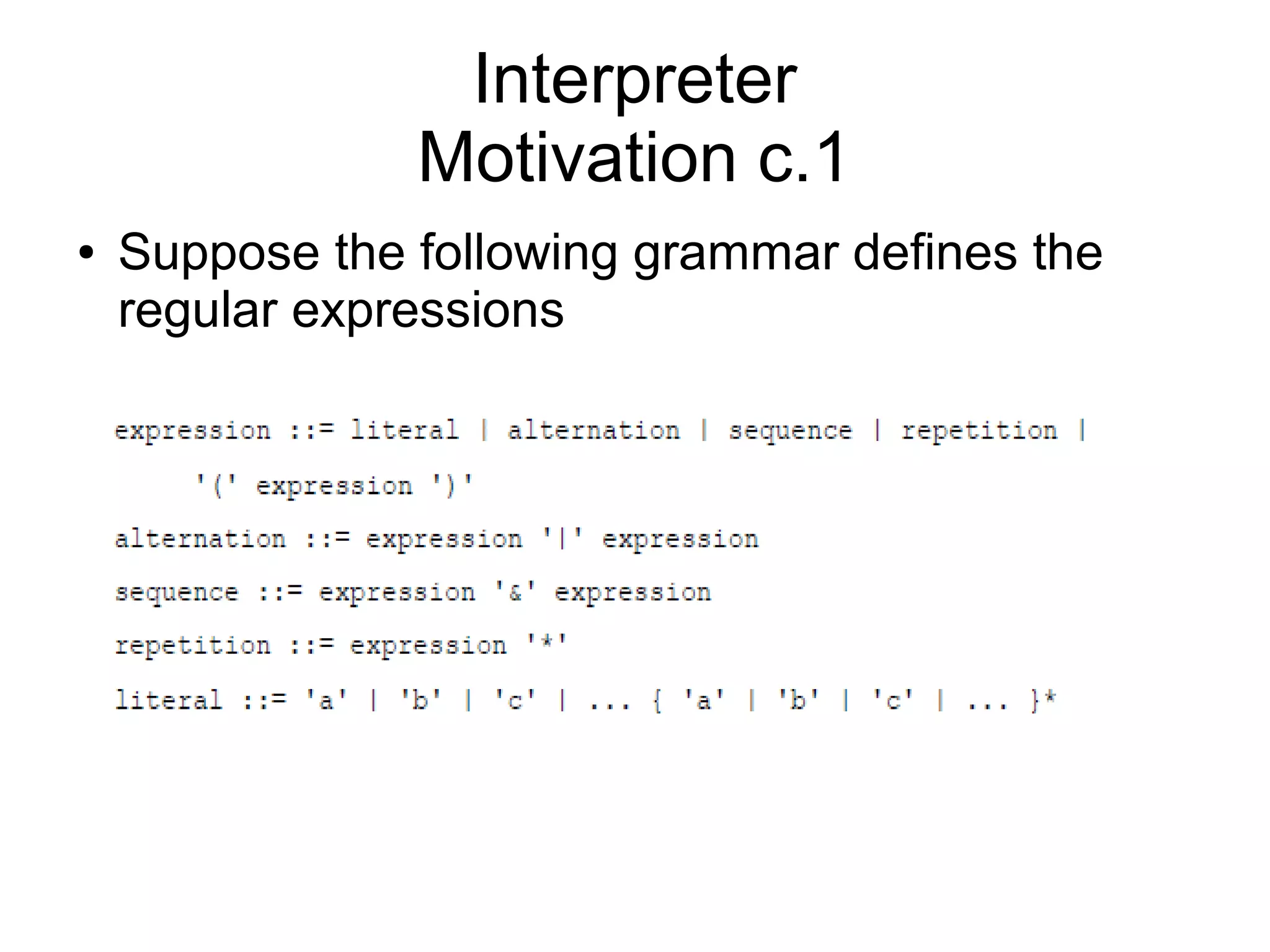 Interpreter
Motivation c.1

• Suppose the following grammar defines the regular expressions

expression ::= literal | alternation | sequence | repetition |
'(' expression ')'

alternation ::= expression '|' expression

sequence ::= expression '&' expression

repetition ::= expression '*'

literal ::= 'a' | 'b' | 'c' | ... { 'a' | 'b' | 'c' | ... }*